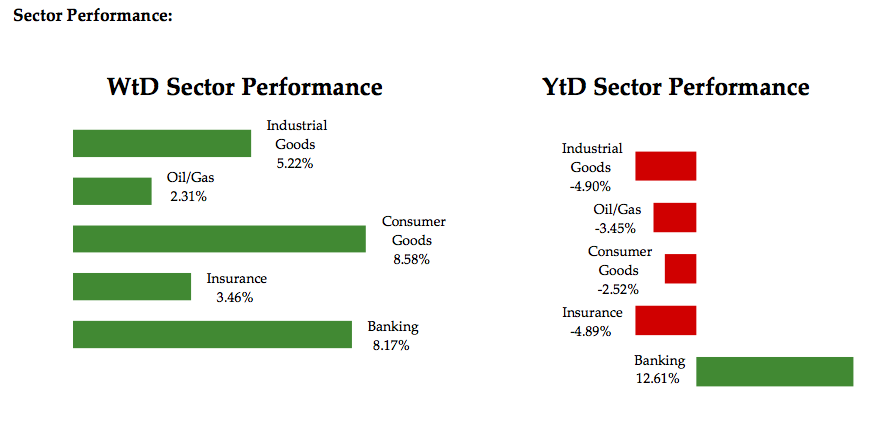 Sector Performance:

WtD Sector Performance

Industrial Goods 5.22%

Oil/Gas 2.31%

Consumer Goods 8.58%

Insurance 3.46%

Banking 8.17%

YtD Sector Performance

Industrial Goods -4.90%

Oil/Gas -3.45%

Consumer Goods -2.52%

Insurance -4.89%

Banking 12.61%